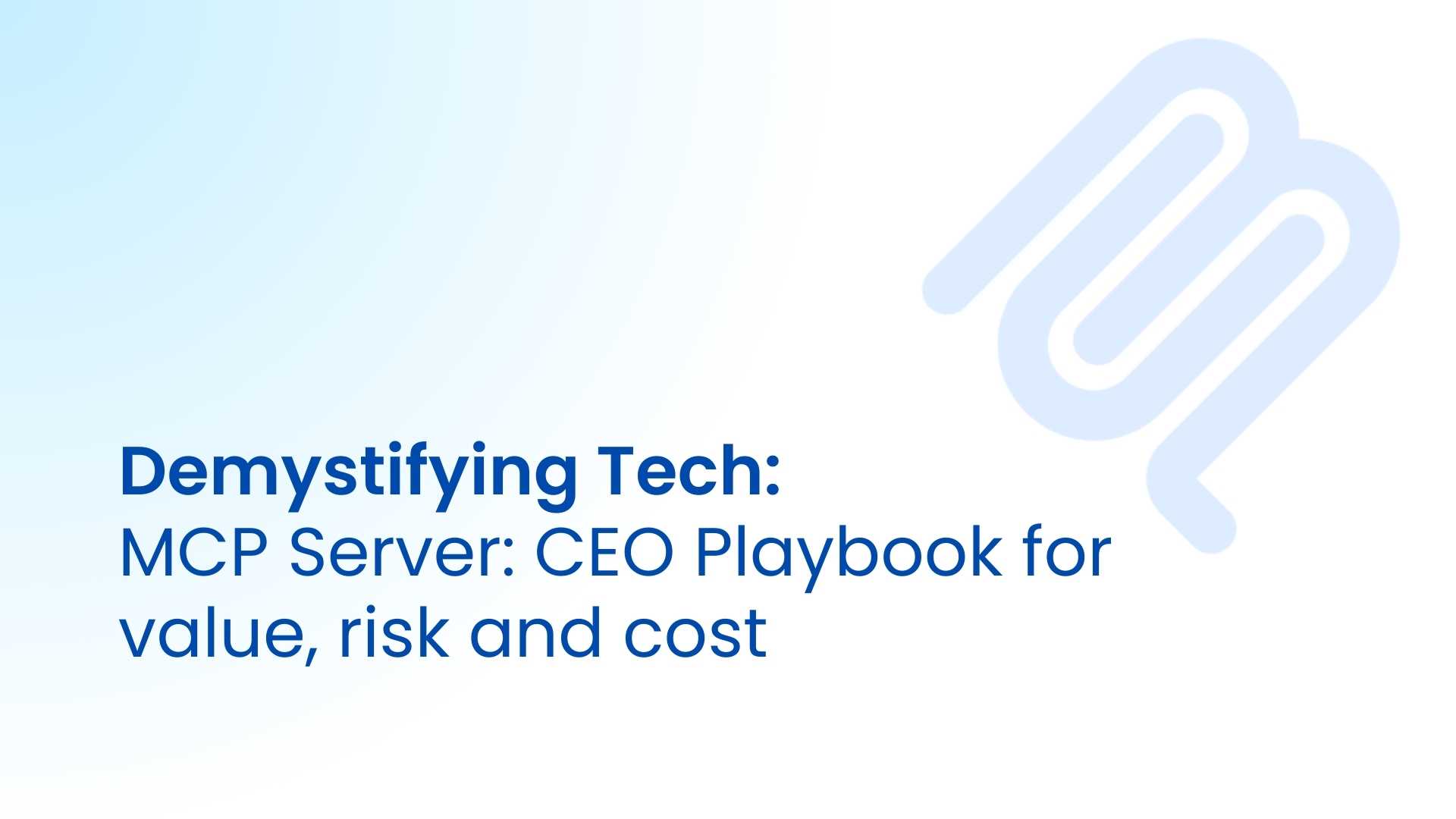 Demystifying Tech:
MCP Server: CEO Playbook for value, risk and cost